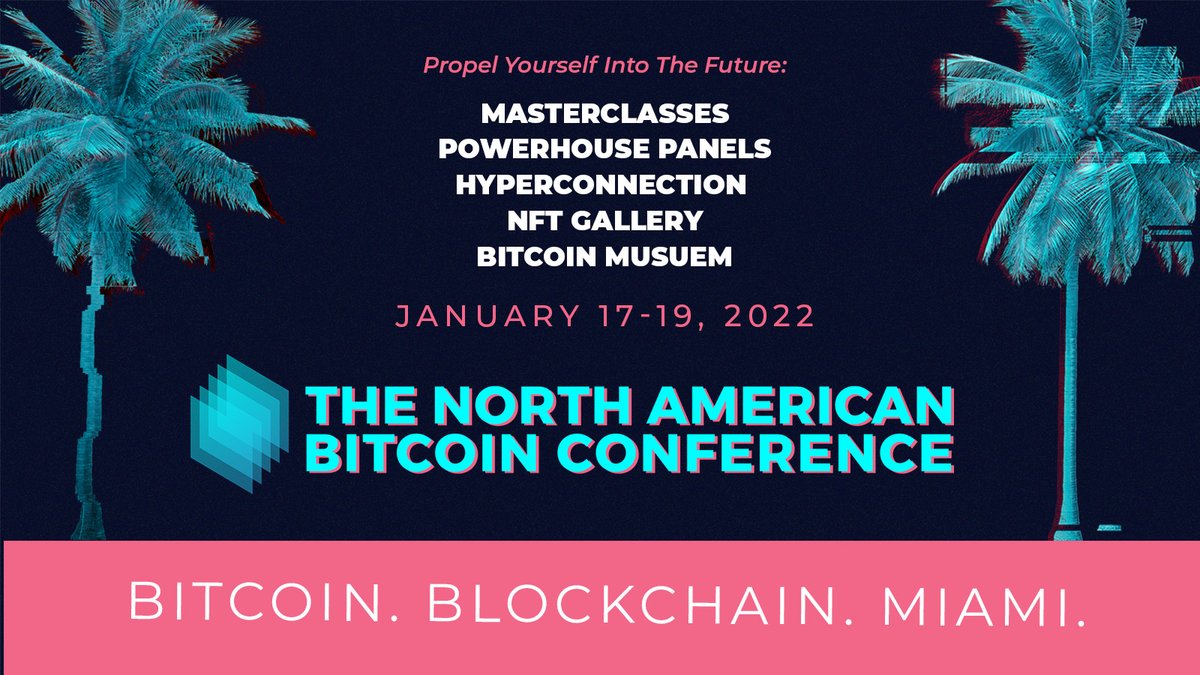 Propel Yourself Into The Future:

MASTERCLASSES
POWERHOUSE PANELS
HYPERCONNECTION
NFT GALLERY
BITCOIN MUSUEM

JANUARY 17-19, 2022

THE NORTH AMERICAN BITCOIN CONFERENCE

BITCOIN. BLOCKCHAIN. MIAMI.